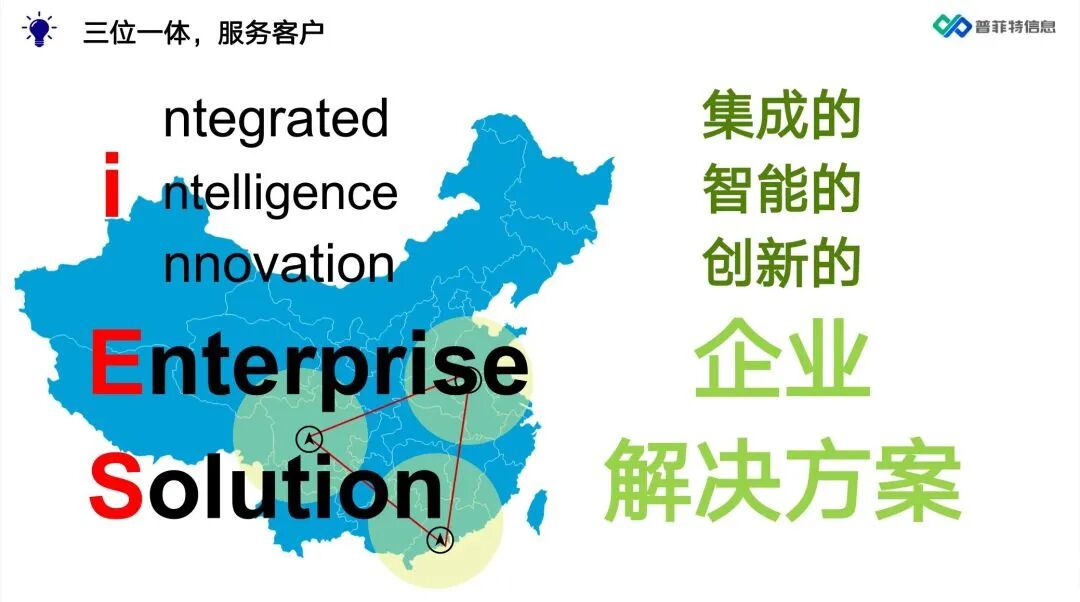 三位一体，服务客户

普菲特信息

i ntegrated
ntelligence
nnovation
Enterprise
Solution

集成的
智能的
创新的
企业
解决方案